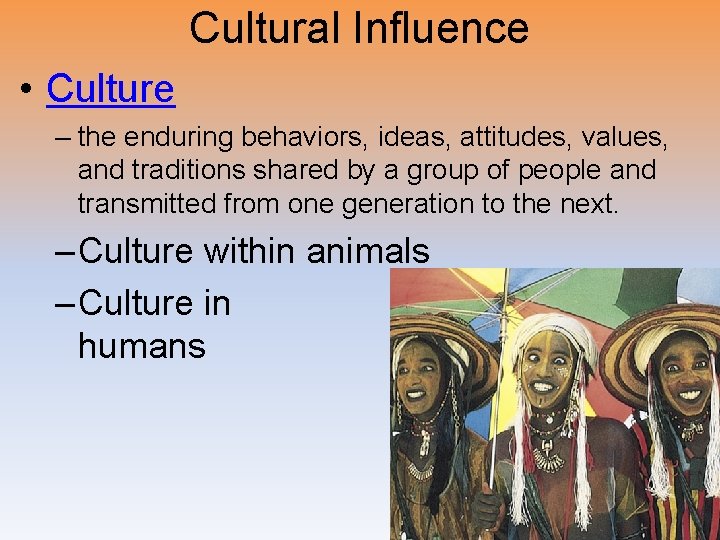 Cultural Influence

• Culture

– the enduring behaviors, ideas, attitudes, values, and traditions shared by a group of people and transmitted from one generation to the next.

– Culture within animals

– Culture in humans